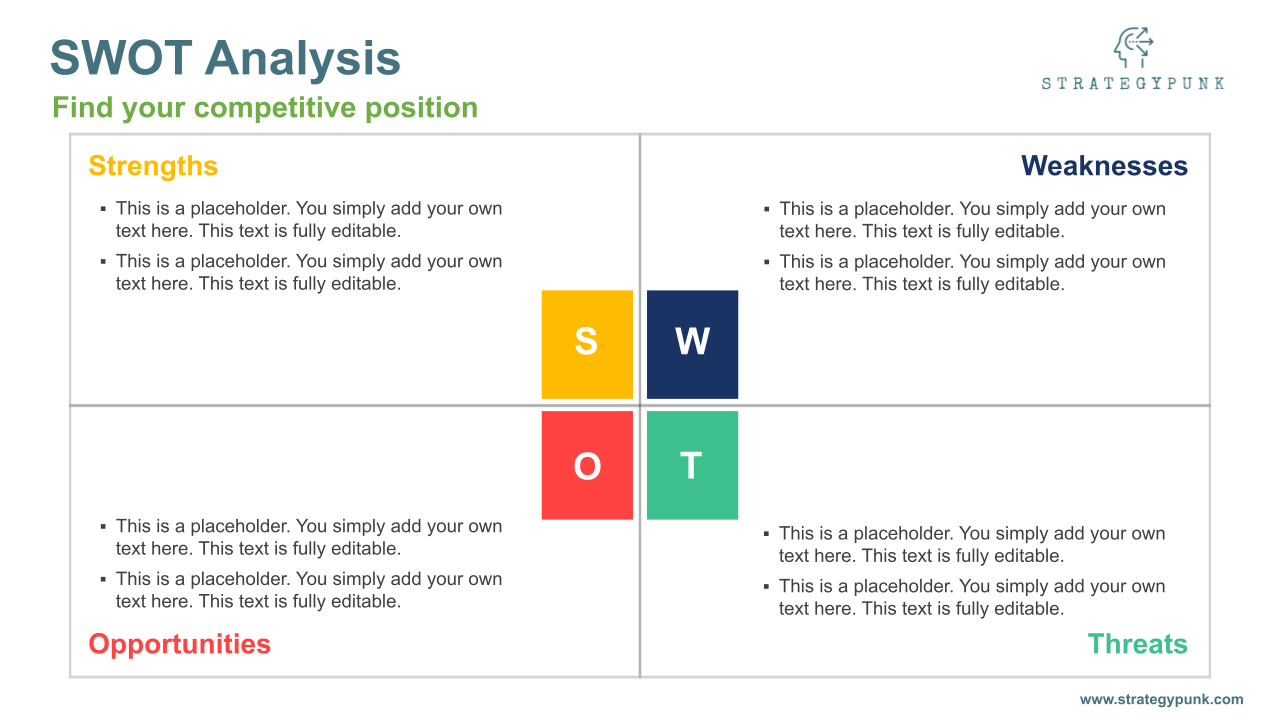 SWOT Analysis

Find your competitive position

STRATEGYPUNK

Strengths

▪ This is a placeholder. You simply add your own text here. This text is fully editable.

▪ This is a placeholder. You simply add your own text here. This text is fully editable.

Weaknesses

▪ This is a placeholder. You simply add your own text here. This text is fully editable.

▪ This is a placeholder. You simply add your own text here. This text is fully editable.

S

W

O

T

▪ This is a placeholder. You simply add your own text here. This text is fully editable.

▪ This is a placeholder. You simply add your own text here. This text is fully editable.

Opportunities

▪ This is a placeholder. You simply add your own text here. This text is fully editable.

▪ This is a placeholder. You simply add your own text here. This text is fully editable.

Threats

www.strategypunk.com